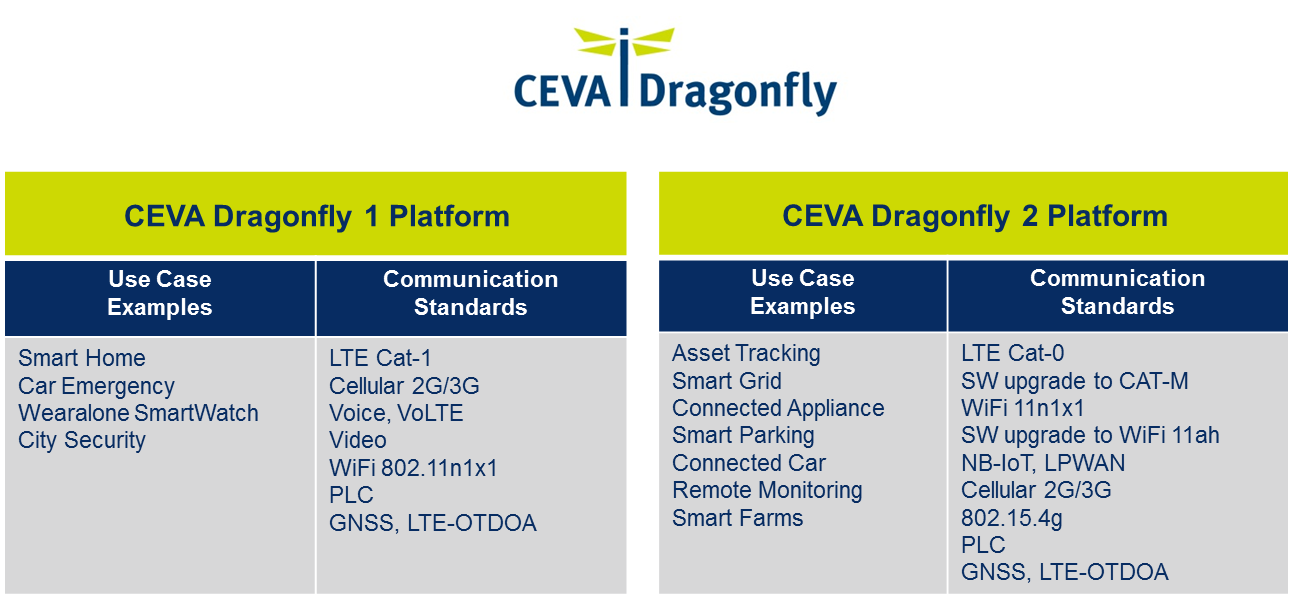 CEVA Dragonfly

CEVA Dragonfly 1 Platform

| Use Case Examples | Communication Standards |
|---|---|
| Smart Home<br>Car Emergency<br>Wearalone SmartWatch<br>City Security | LTE Cat-1<br>Cellular 2G/3G<br>Voice, VoLTE<br>Video<br>WiFi 802.11n1x1<br>PLC<br>GNSS, LTE-OTDOA |

CEVA Dragonfly 2 Platform

| Use Case Examples | Communication Standards |
|---|---|
| Asset Tracking<br>Smart Grid<br>Connected Appliance<br>Smart Parking<br>Connected Car<br>Remote Monitoring<br>Smart Farms | LTE Cat-0<br>SW upgrade to CAT-M<br>WiFi 11n1x1<br>SW upgrade to WiFi 11ah<br>NB-IoT, LPWAN<br>Cellular 2G/3G<br>802.15.4g<br>PLC<br>GNSS, LTE-OTDOA |